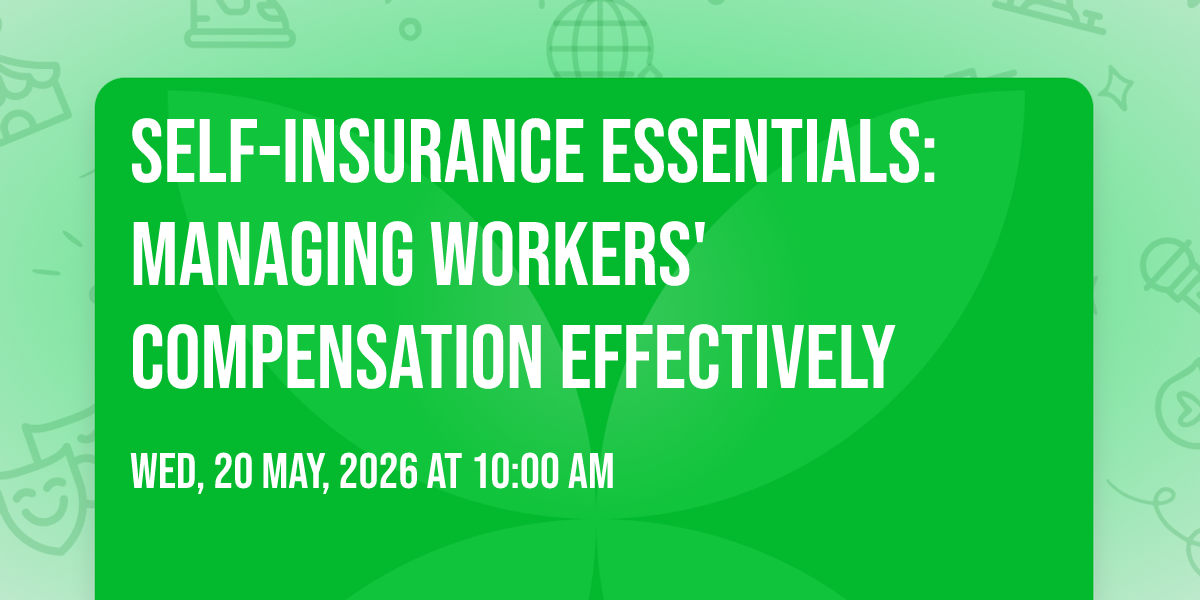 SELF-INSURANCE ESSENTIALS: MANAGING WORKERS' COMPENSATION EFFECTIVELY

WED, 20 MAY, 2026 AT 10:00 AM